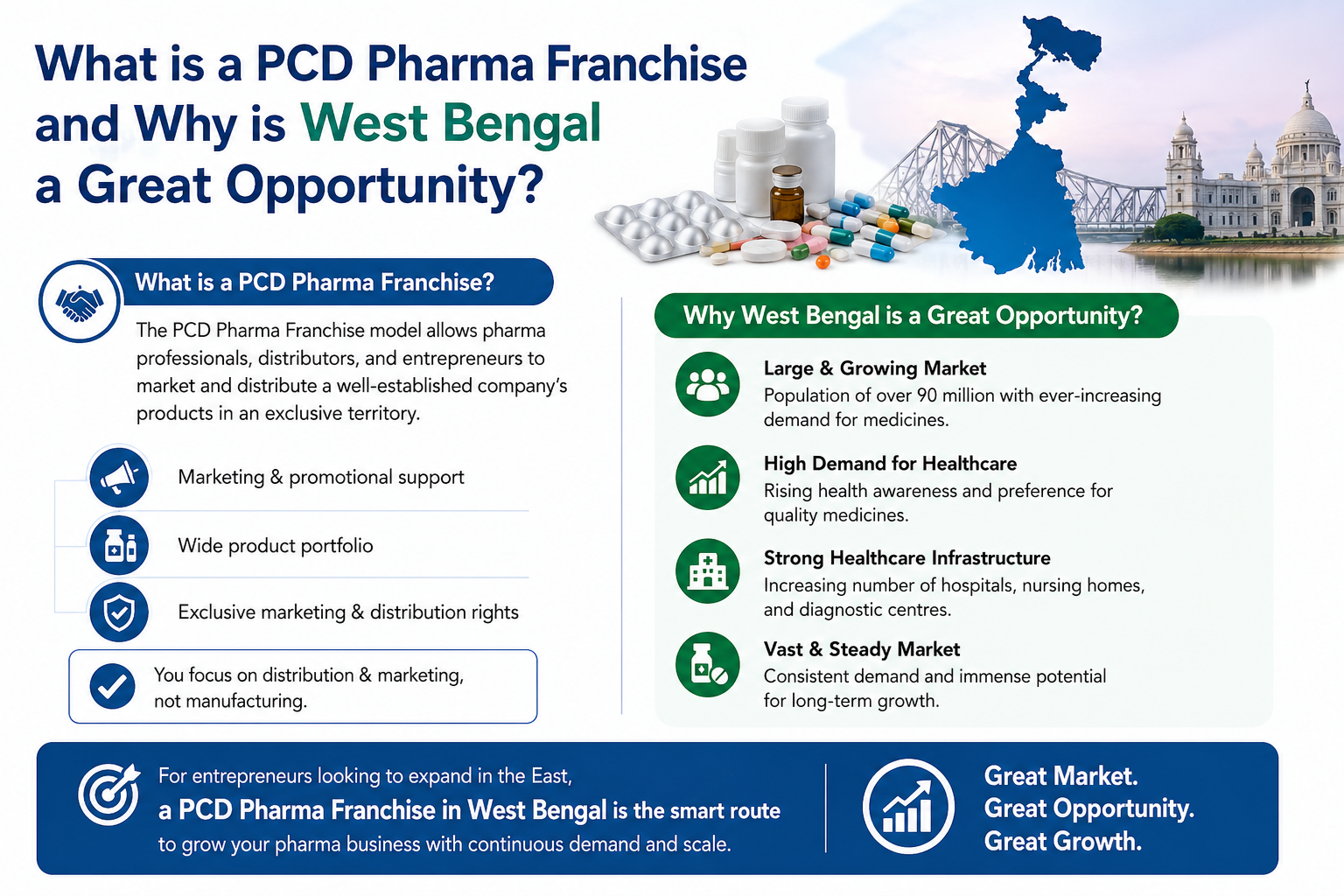 What is a PCD Pharma Franchise and Why is West Bengal a Great Opportunity?

What is a PCD Pharma Franchise?

The PCD Pharma Franchise model allows pharma professionals, distributors, and entrepreneurs to market and distribute a well-established company's products in an exclusive territory.

Marketing & promotional support

Wide product portfolio

Exclusive marketing & distribution rights

You focus on distribution & marketing, not manufacturing.

Why West Bengal is a Great Opportunity?

Large & Growing Market
Population of over 90 million with ever-increasing demand for medicines.

High Demand for Healthcare
Rising health awareness and preference for quality medicines.

Strong Healthcare Infrastructure
Increasing number of hospitals, nursing homes, and diagnostic centres.

Vast & Steady Market
Consistent demand and immense potential for long-term growth.

For entrepreneurs looking to expand in the East, a PCD Pharma Franchise in West Bengal is the smart route to grow your pharma business with continuous demand and scale.

Great Market.
Great Opportunity.
Great Growth.